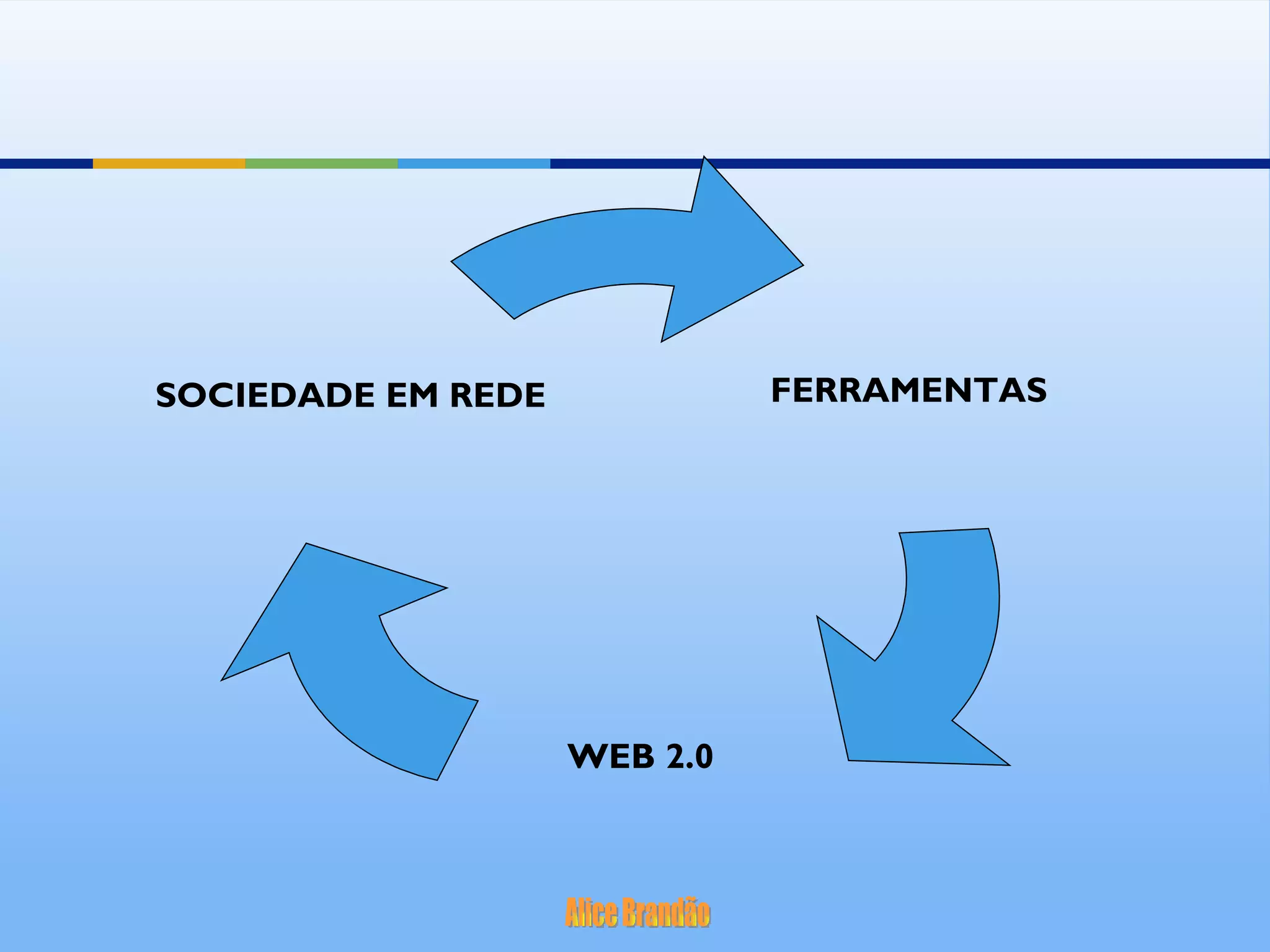 SOCIEDADE EM REDE

FERRAMENTAS

WEB 2.0

Alice Brandão